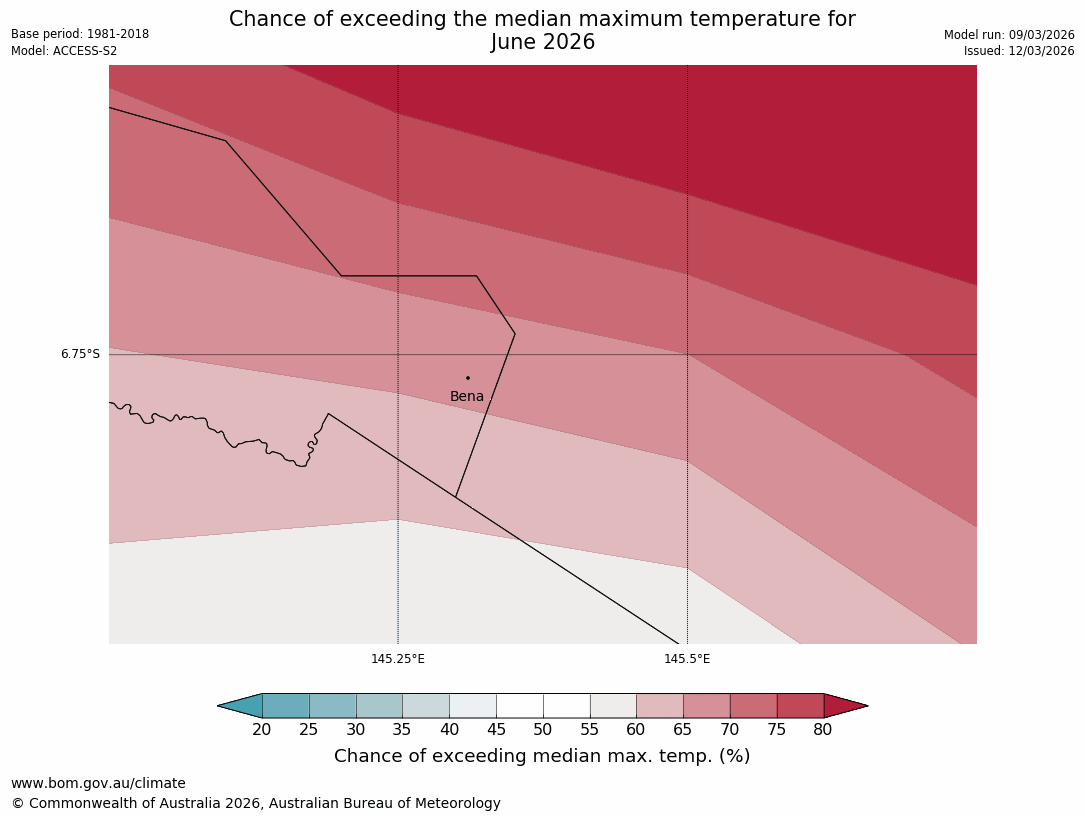 Base period: 1981-2018
Model: ACCESS-S2

Chance of exceeding the median maximum temperature for June 2026

Model run: 09/03/2026
Issued: 12/03/2026

6.75°S

Bena

145.25°E

145.5°E

20 25 30 35 40 45 50 55 60 65 70 75 80

Chance of exceeding median max. temp. (%)

www.bom.gov.au/climate
© Commonwealth of Australia 2026, Australian Bureau of Meteorology